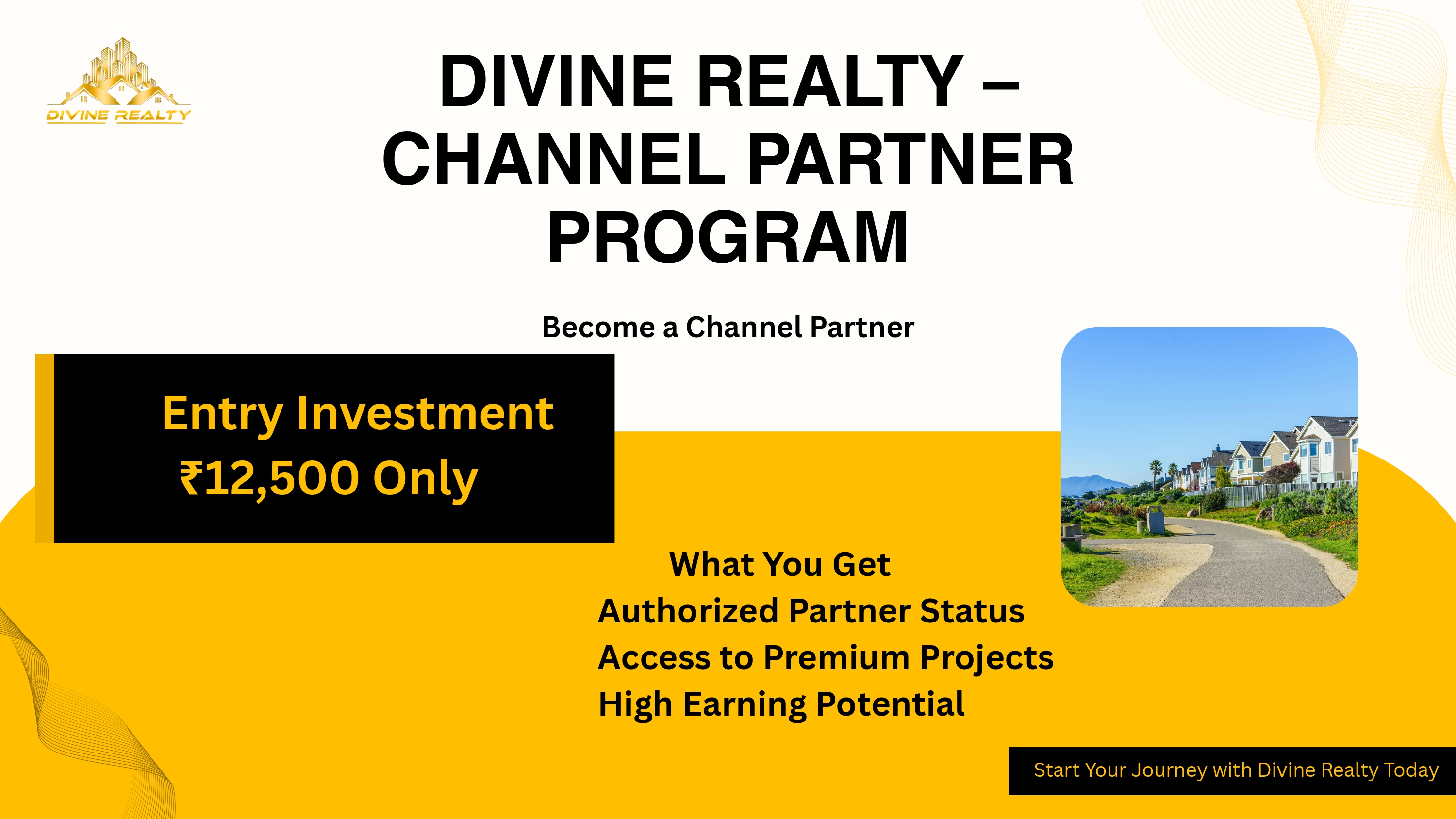 DIVINE REALTY

DIVINE REALTY – CHANNEL PARTNER PROGRAM

Become a Channel Partner

Entry Investment
₹12,500 Only

What You Get
Authorized Partner Status
Access to Premium Projects
High Earning Potential

Start Your Journey with Divine Realty Today